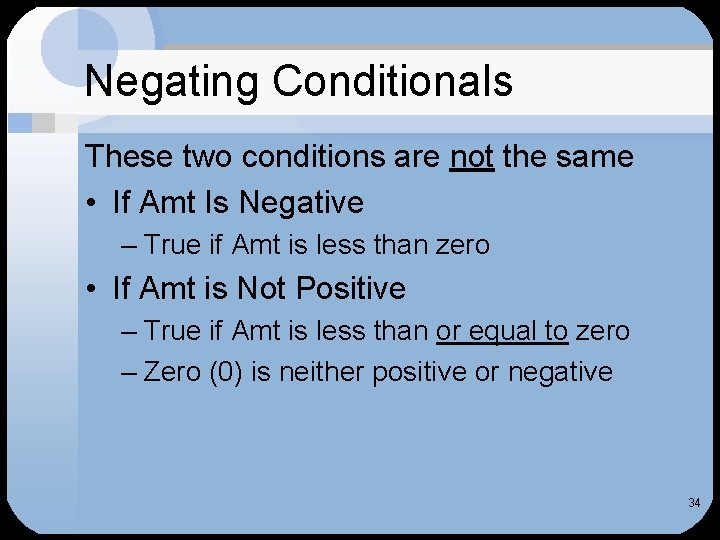 Negating Conditionals

These two conditions are not the same

• If Amt Is Negative

– True if Amt is less than zero

• If Amt is Not Positive

– True if Amt is less than or equal to zero

– Zero (0) is neither positive or negative

34